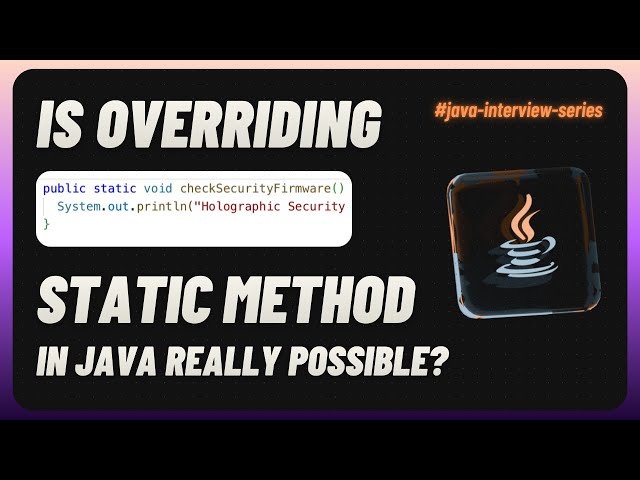 IS OVERRIDING

#java-interview-series

public static void checkSecurityFirmware()
System.out.println("Holographic Security
}

STATIC METHOD

IN JAVA REALLY POSSIBLE?